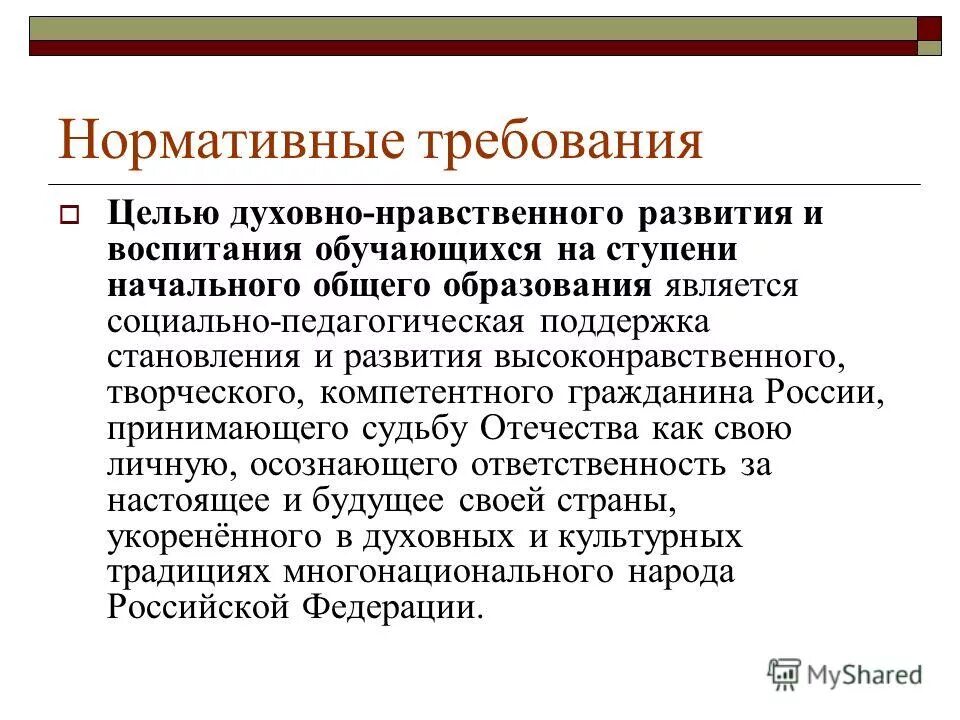 Нормативные требования

Целью духовно-нравственного развития и воспитания обучающихся на ступени начального общего образования является социально-педагогическая поддержка становления и развития высоконравственного, творческого, компетентного гражданина России, принимающего судьбу Отечества как свою личную, осознающего ответственность за настоящее и будущее своей страны, укоренённого в духовных и культурных традициях многонационального народа Российской Федерации.

MyShared